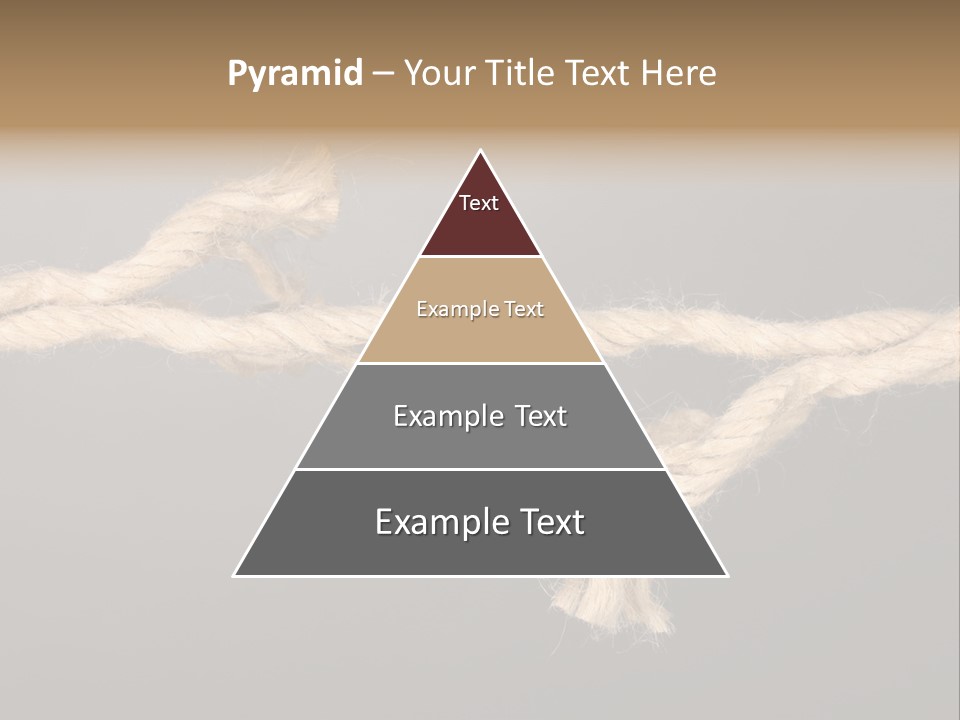 Pyramid – Your Title Text Here

Text

Example Text

Example Text

Example Text